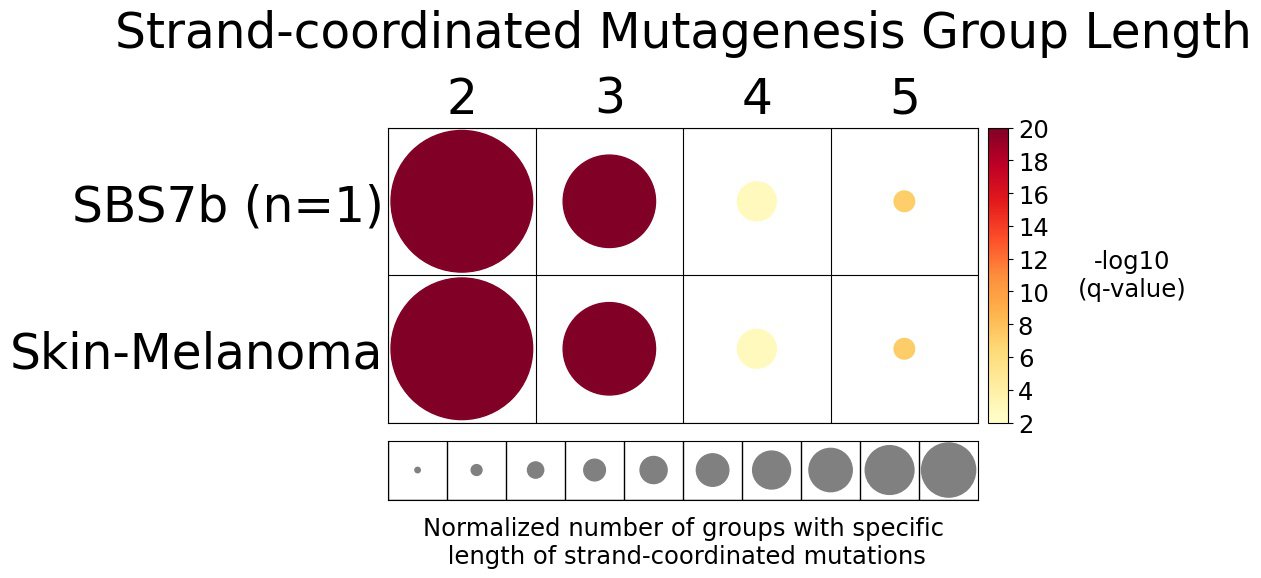 Strand-coordinated Mutagenesis Group Length

2 3 4 5

SBS7b (n=1)

Skin-Melanoma

20
18
16
14
12
10
8
6
4
2

-log10
(q-value)

Normalized number of groups with specific length of strand-coordinated mutations